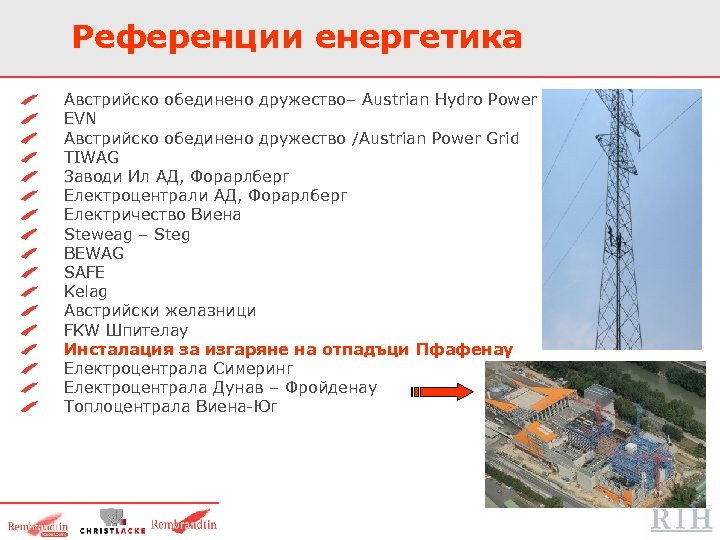 Референции енергетика

Австрийско обединено дружество– Austrian Hydro Power
EVN
Австрийско обединено дружество /Austrian Power Grid
TIWAG
Заводи Ил АД, Форарлберг
Електроцентрали АД, Форарлберг
Електричество Виена
Steweag – Steg
BEWAG
SAFE
Kelag
Австрийски железници
FKW Шпителау
Инсталация за изгаряне на отпадъци Пфафенау
Електроцентрала Симеринг
Електроцентрала Дунав – Фройденау
Топлоцентрала Виена-Юг

Rembrandtin CHRISTLACKE Rembrandtin

RIH